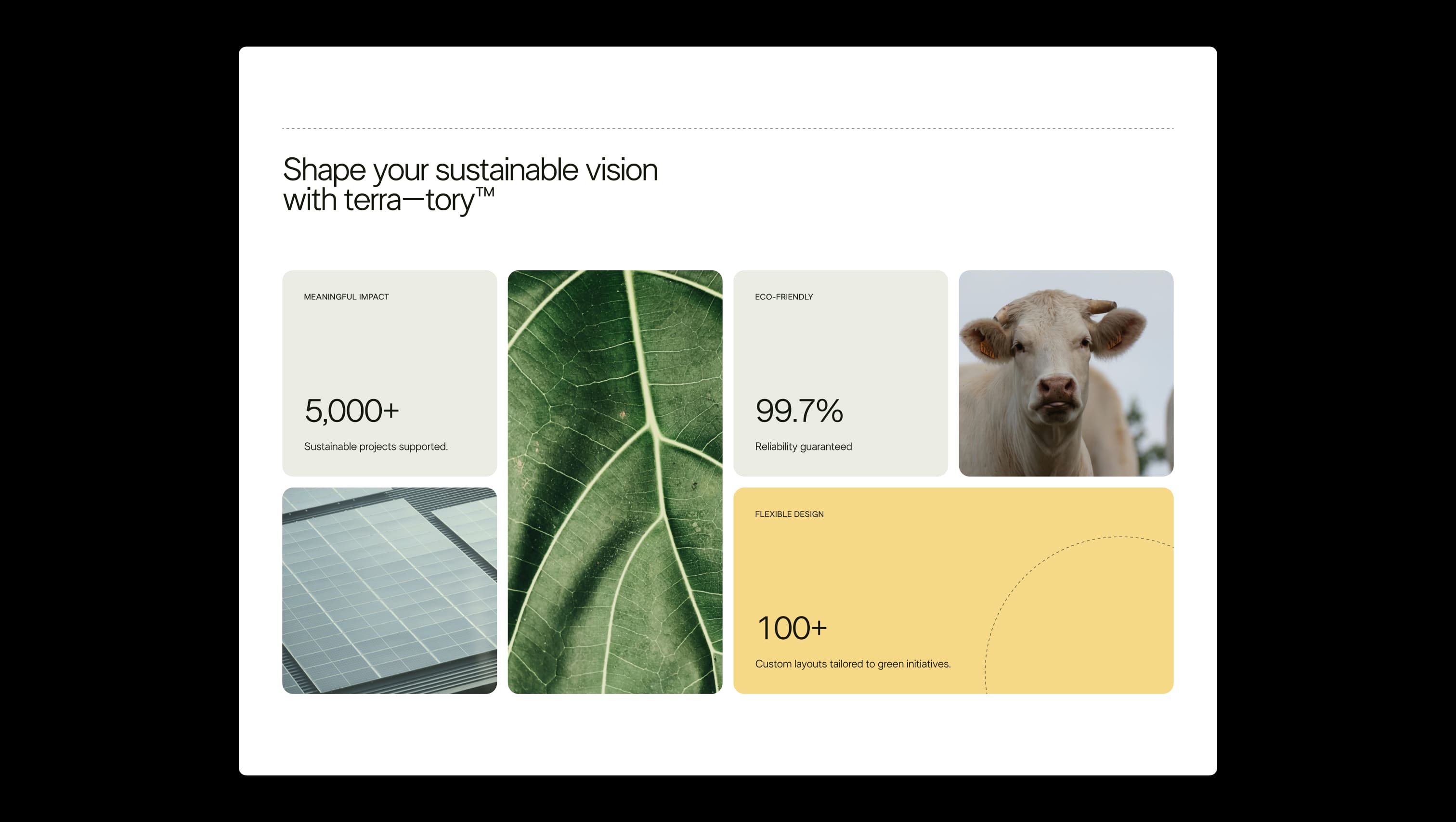 Shape your sustainable vision with terra—tory™

MEANINGFUL IMPACT

5,000+

Sustainable projects supported.

ECO-FRIENDLY

99.7%

Reliability guaranteed

FLEXIBLE DESIGN

100+

Custom layouts tailored to green initiatives.